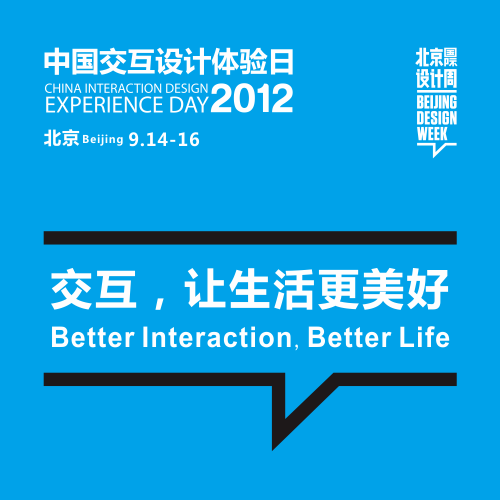 中国交互设计体验日
CHINA INTERACTION DESIGN
EXPERIENCE DAY 2012
北京 Beijing 9.14-16

北京国际设计周
BEIJING DESIGN WEEK

交互，让生活更美好
Better Interaction, Better Life